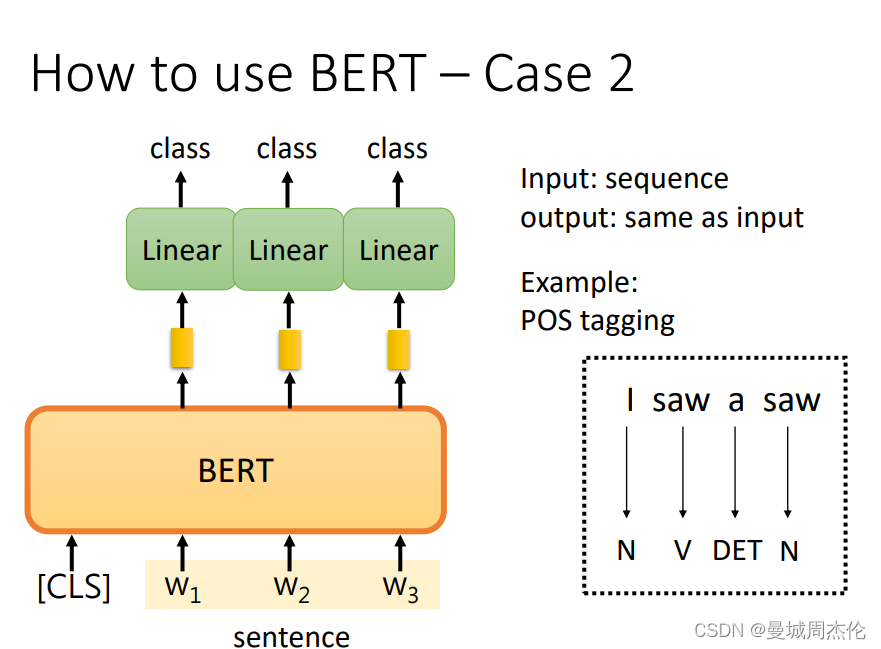 How to use BERT – Case 2

class class class

Linear Linear Linear

BERT

[CLS] $w_1$ $w_2$ $w_3$

sentence

Input: sequence
output: same as input

Example:
POS tagging

I saw a saw

N V DET N

CSDN @曼城周杰伦